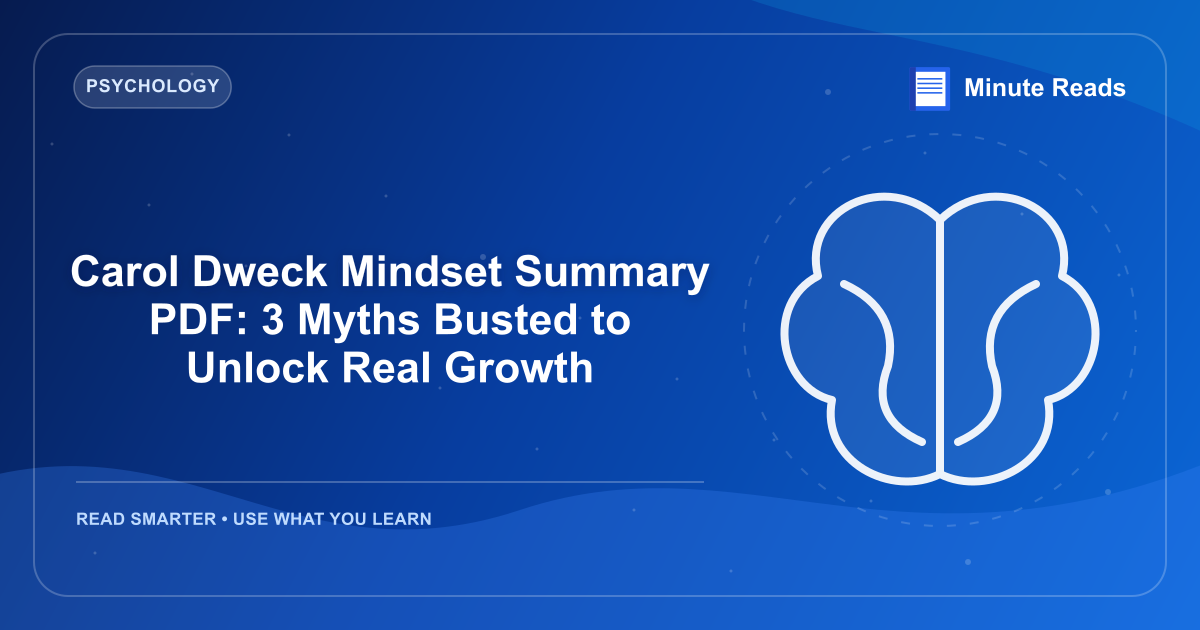 PSYCHOLOGY

Minute Reads

Carol Dweck Mindset Summary PDF: 3 Myths Busted to Unlock Real Growth

READ SMARTER • USE WHAT YOU LEARN